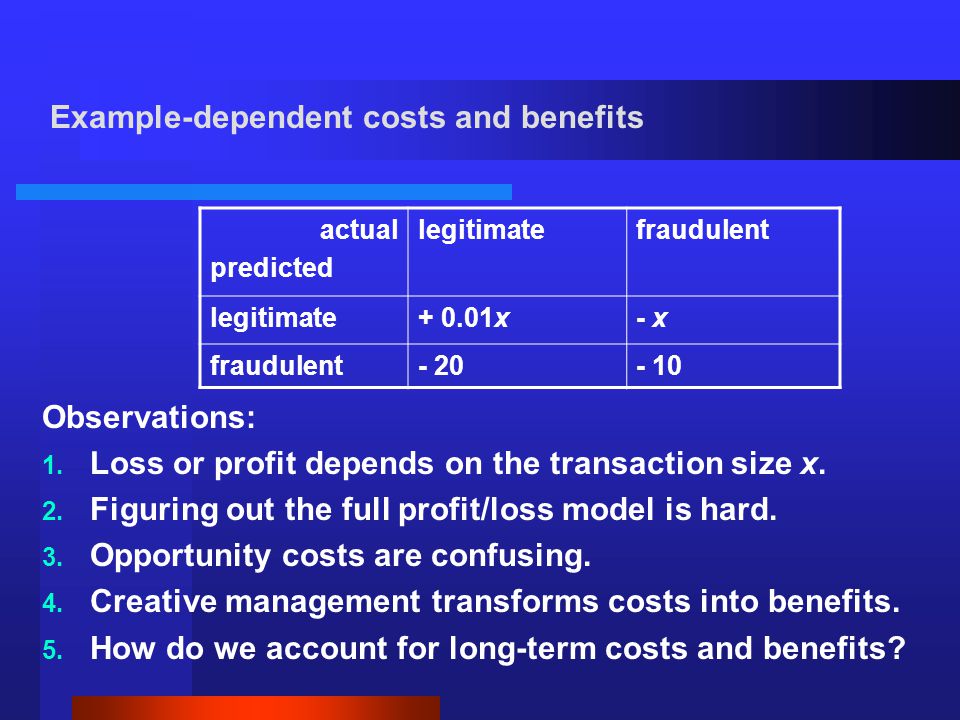 Example-dependent costs and benefits

| actual predicted | legitimate | fraudulent |
|---|---|---|
| legitimate | + 0.01$x$ | - $x$ |
| fraudulent | - 20 | - 10 |

Observations:

1. Loss or profit depends on the transaction size $x$.
2. Figuring out the full profit/loss model is hard.
3. Opportunity costs are confusing.
4. Creative management transforms costs into benefits.
5. How do we account for long-term costs and benefits?